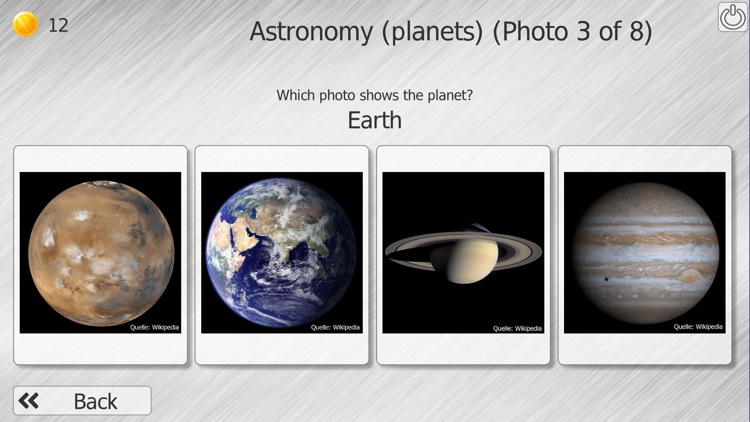 12

Astronomy (planets) (Photo 3 of 8)

Which photo shows the planet?

Earth

Quelle: Wikipedia

Quelle: Wikipedia

Quelle: Wikipedia

Quelle: Wikipedia

Back